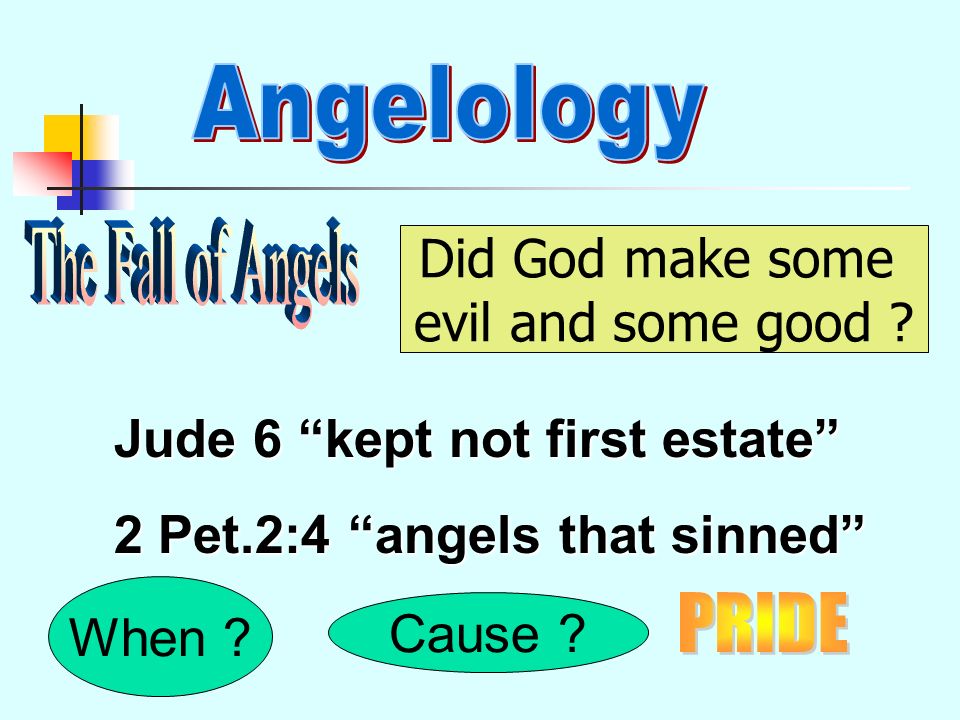 Angelology

The Fall of Angels

Did God make some evil and some good ?

Jude 6 “kept not first estate”

2 Pet.2:4 “angels that sinned”

When ?

Cause ?

PRIDE